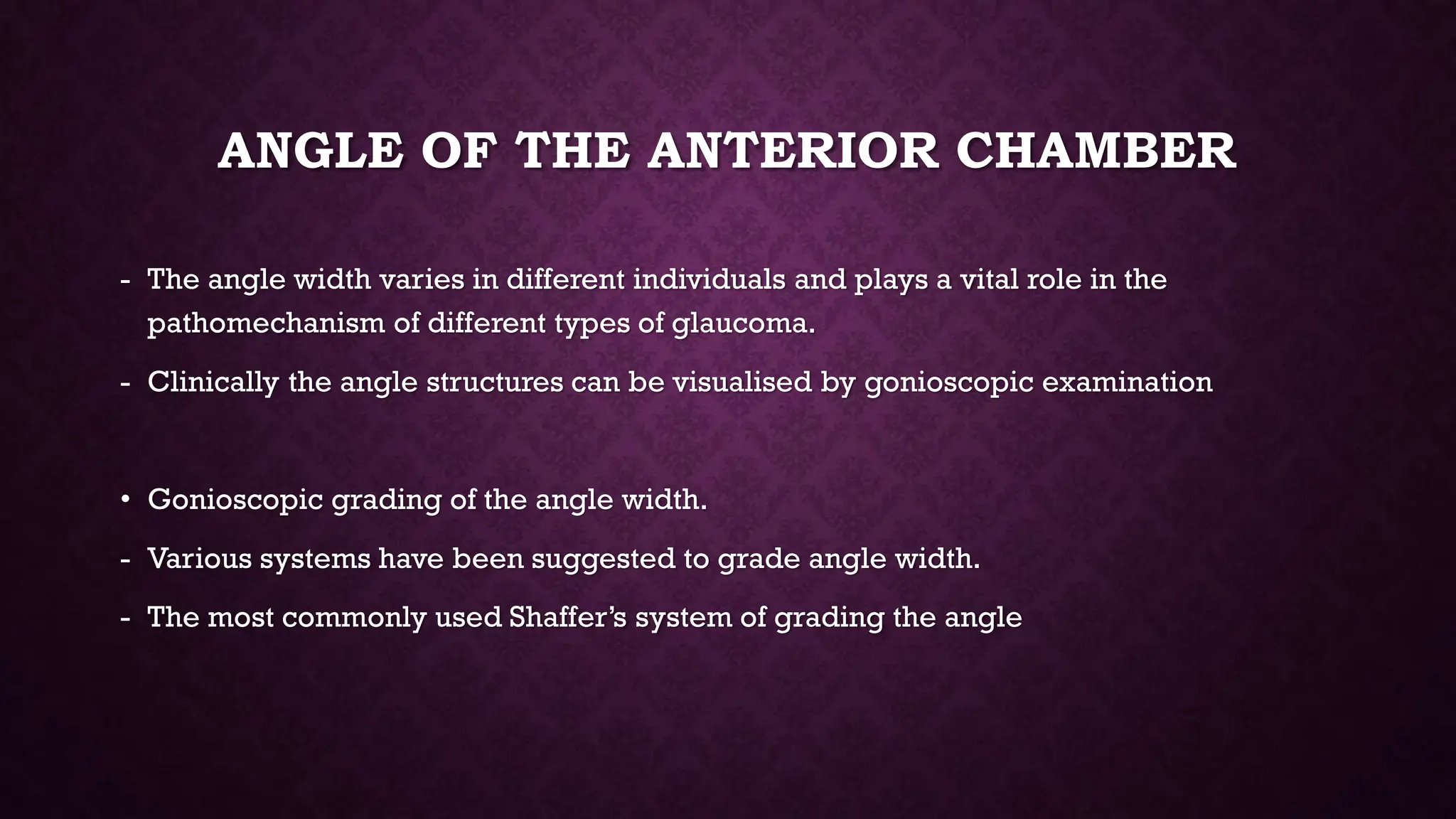 ANGLE OF THE ANTERIOR CHAMBER

- The angle width varies in different individuals and plays a vital role in the pathomechanism of different types of glaucoma.

- Clinically the angle structures can be visualised by gonioscopic examination

• Gonioscopic grading of the angle width.

- Various systems have been suggested to grade angle width.

- The most commonly used Shaffer's system of grading the angle